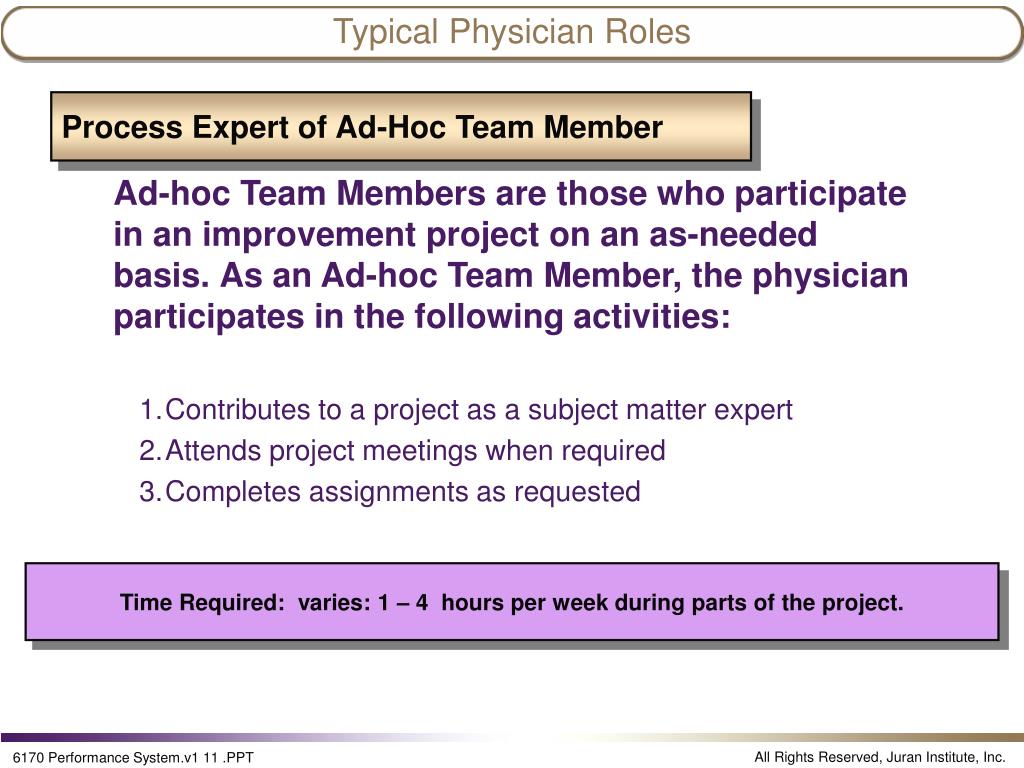 Typical Physician Roles

Process Expert of Ad-Hoc Team Member

Ad-hoc Team Members are those who participate in an improvement project on an as-needed basis. As an Ad-hoc Team Member, the physician participates in the following activities:

1. Contributes to a project as a subject matter expert
2. Attends project meetings when required
3. Completes assignments as requested

Time Required: varies: 1 – 4 hours per week during parts of the project.

6170 Performance System.v1 11 .PPT

All Rights Reserved, Juran Institute, Inc.